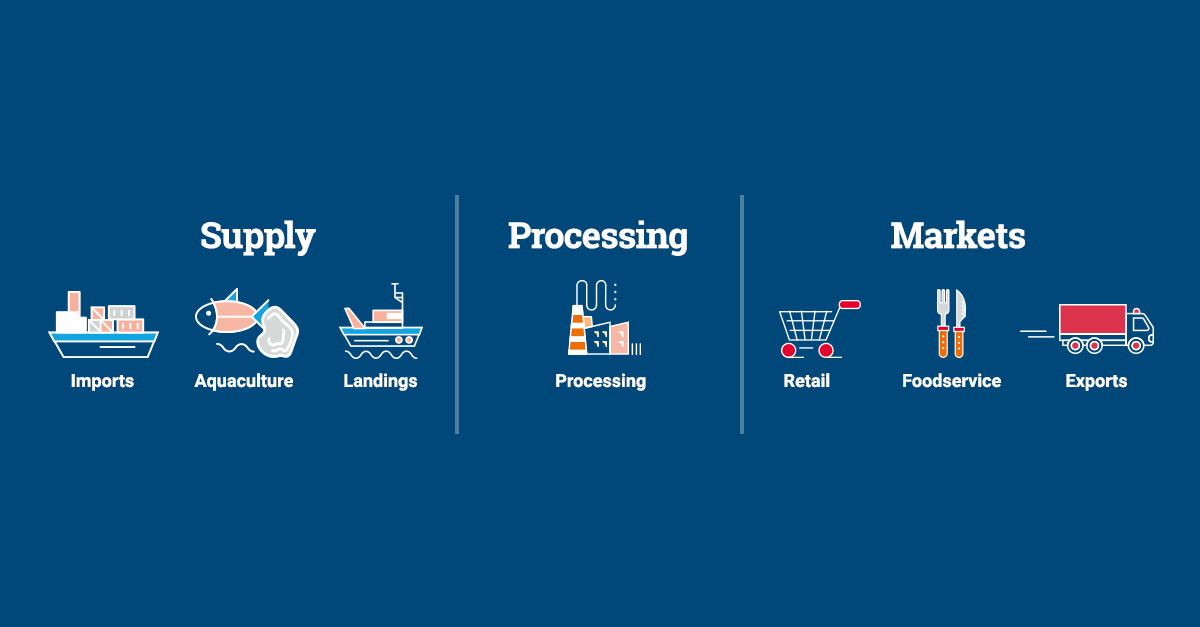 Supply

Imports

Aquaculture

Landings

Processing

Processing

Markets

Retail

Foodservice

Exports